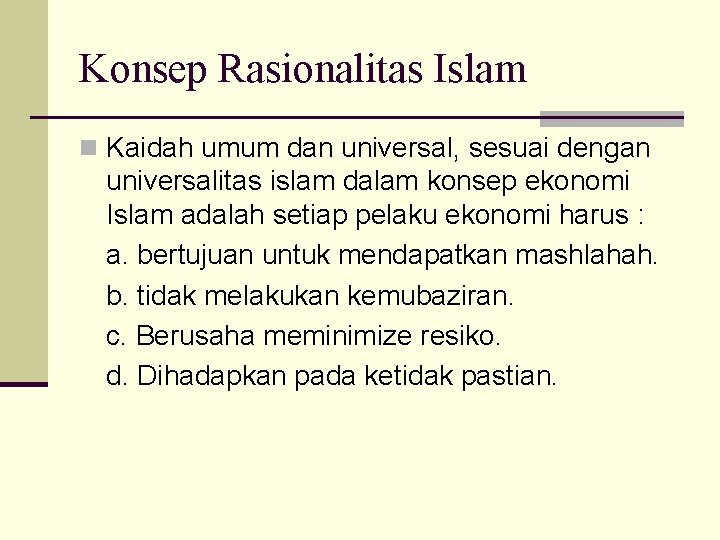 Konsep Rasionalitas Islam

Kaidah umum dan universal, sesuai dengan universalitas islam dalam konsep ekonomi Islam adalah setiap pelaku ekonomi harus :

a. bertujuan untuk mendapatkan mashlahah.

b. tidak melakukan kemubaziran.

c. Berusaha meminimize resiko.

d. Dihadapkan pada ketidak pastian.